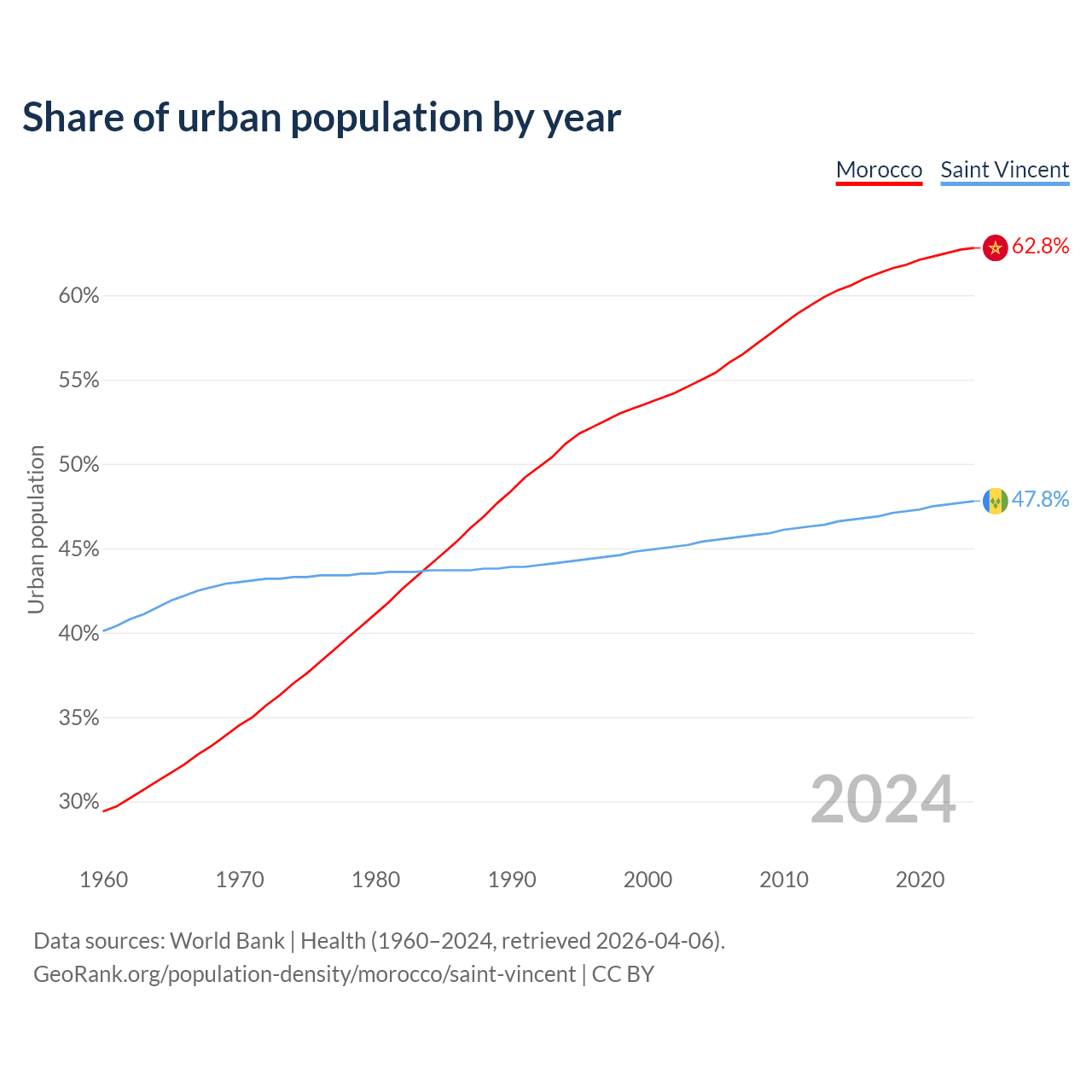 Share of urban population by year

Morocco Saint Vincent

62.8%

47.8%

Urban population

60%
55%
50%
45%
40%
35%
30%

2024

1960 1970 1980 1990 2000 2010 2020

Data sources: World Bank | Health (1960–2024, retrieved 2026-04-06).
GeoRank.org/population-density/morocco/saint-vincent | CC BY